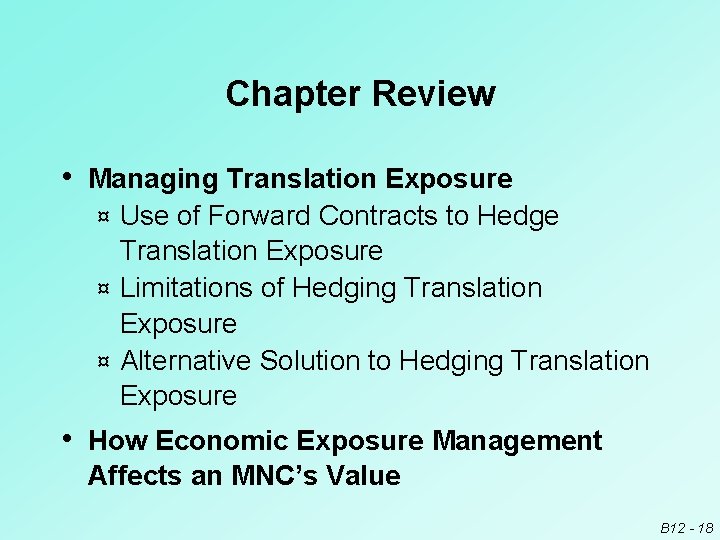 Chapter Review

• Managing Translation Exposure
¤ Use of Forward Contracts to Hedge Translation Exposure
¤ Limitations of Hedging Translation Exposure
¤ Alternative Solution to Hedging Translation Exposure

• How Economic Exposure Management Affects an MNC's Value

B12 - 18